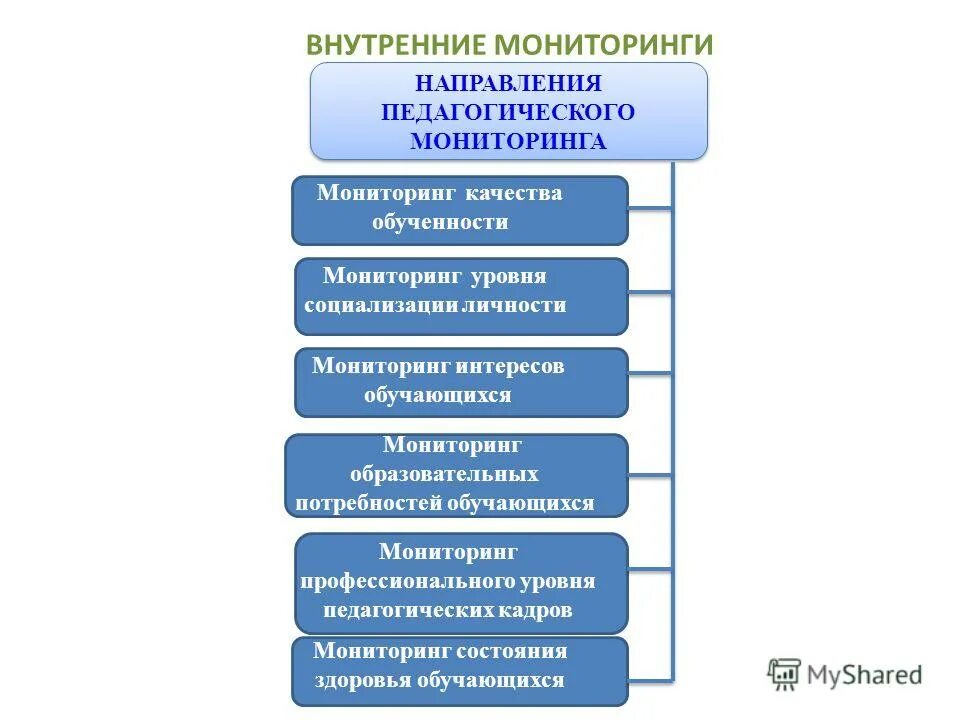 ВНУТРЕННИЕ МОНИТОРИНГИ

НАПРАВЛЕНИЯ ПЕДАГОГИЧЕСКОГО МОНИТОРИНГА

Мониторинг качества обученности

Мониторинг уровня социализации личности

Мониторинг интересов обучающихся

Мониторинг образовательных потребностей обучающихся

Мониторинг профессионального уровня педагогических кадров

Мониторинг состояния здоровья обучающихся

MyShared